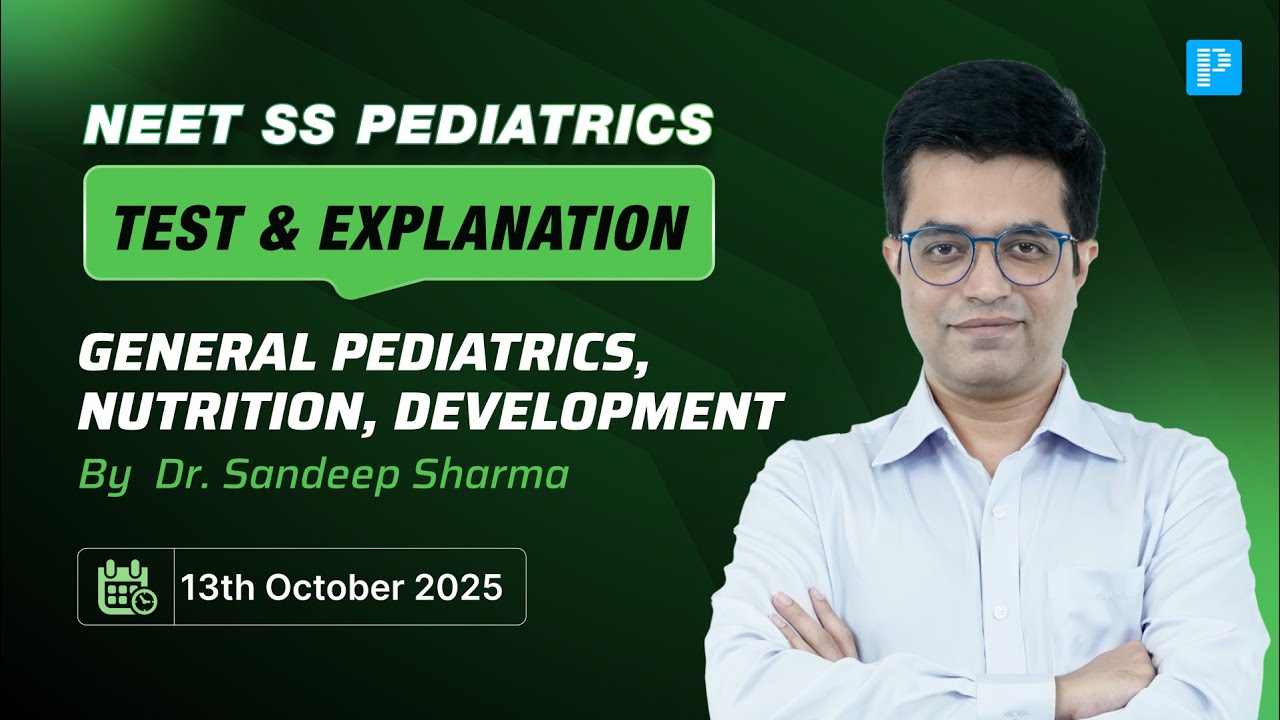 NEET SS PEDIATRICS

TEST & EXPLANATION

GENERAL PEDIATRICS, NUTRITION, DEVELOPMENT

By Dr. Sandeep Sharma

13th October 2025